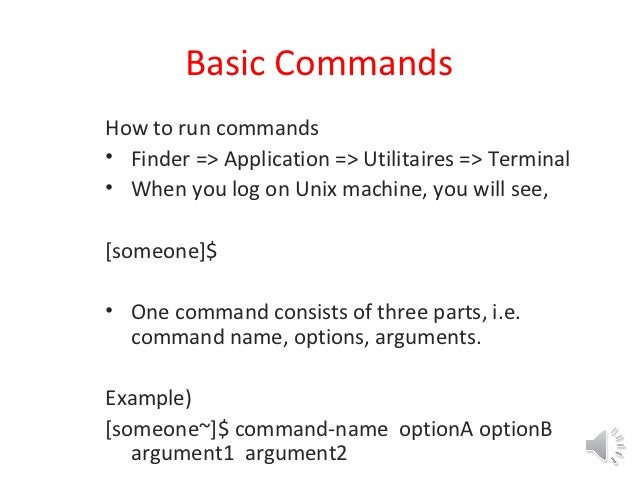 Basic Commands

How to run commands

• Finder => Application => Utilitaires => Terminal
• When you log on Unix machine, you will see,

[someone]$

• One command consists of three parts, i.e. command name, options, arguments.

Example)
[someone~]$ command-name optionA optionB argument1 argument2